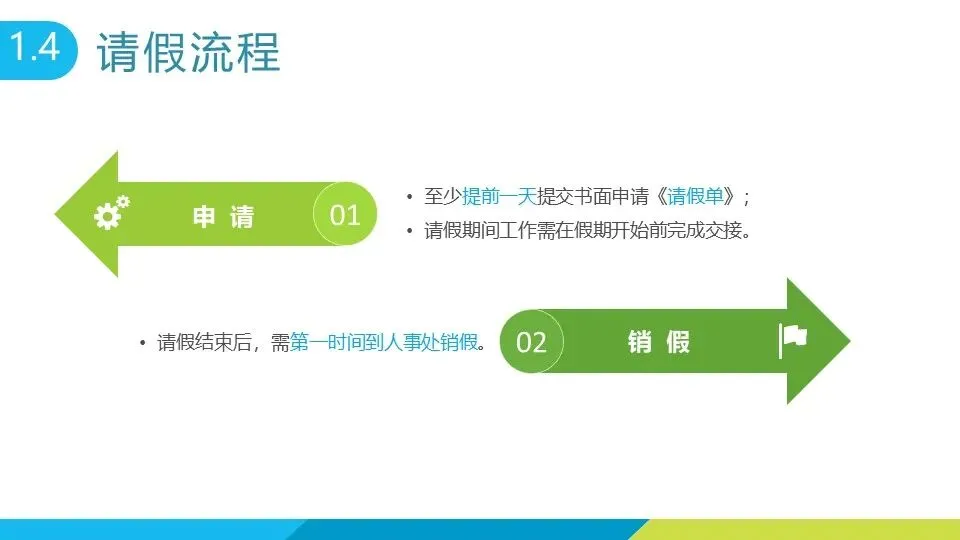 1.4 请假流程

申 请 01

• 至少提前一天提交书面申请《请假单》；
• 请假期间工作需在假期开始前完成交接。

• 请假结束后，需第一时间到人事处销假。

02 销 假